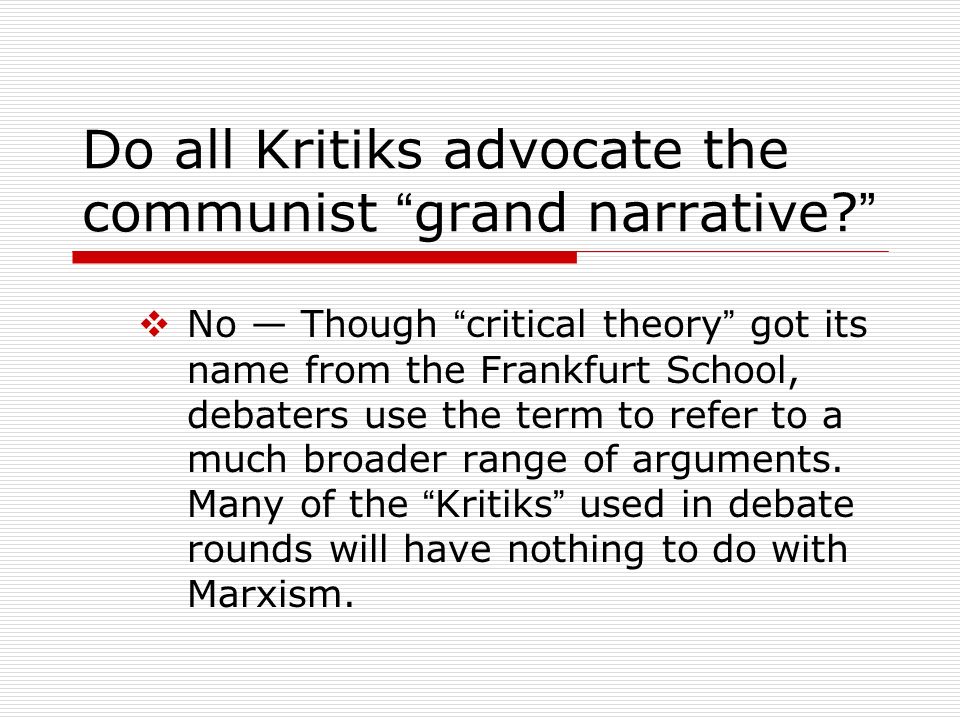 Do all Kritiks advocate the communist “grand narrative?”

❖ No — Though “critical theory” got its name from the Frankfurt School, debaters use the term to refer to a much broader range of arguments. Many of the “Kritiks” used in debate rounds will have nothing to do with Marxism.